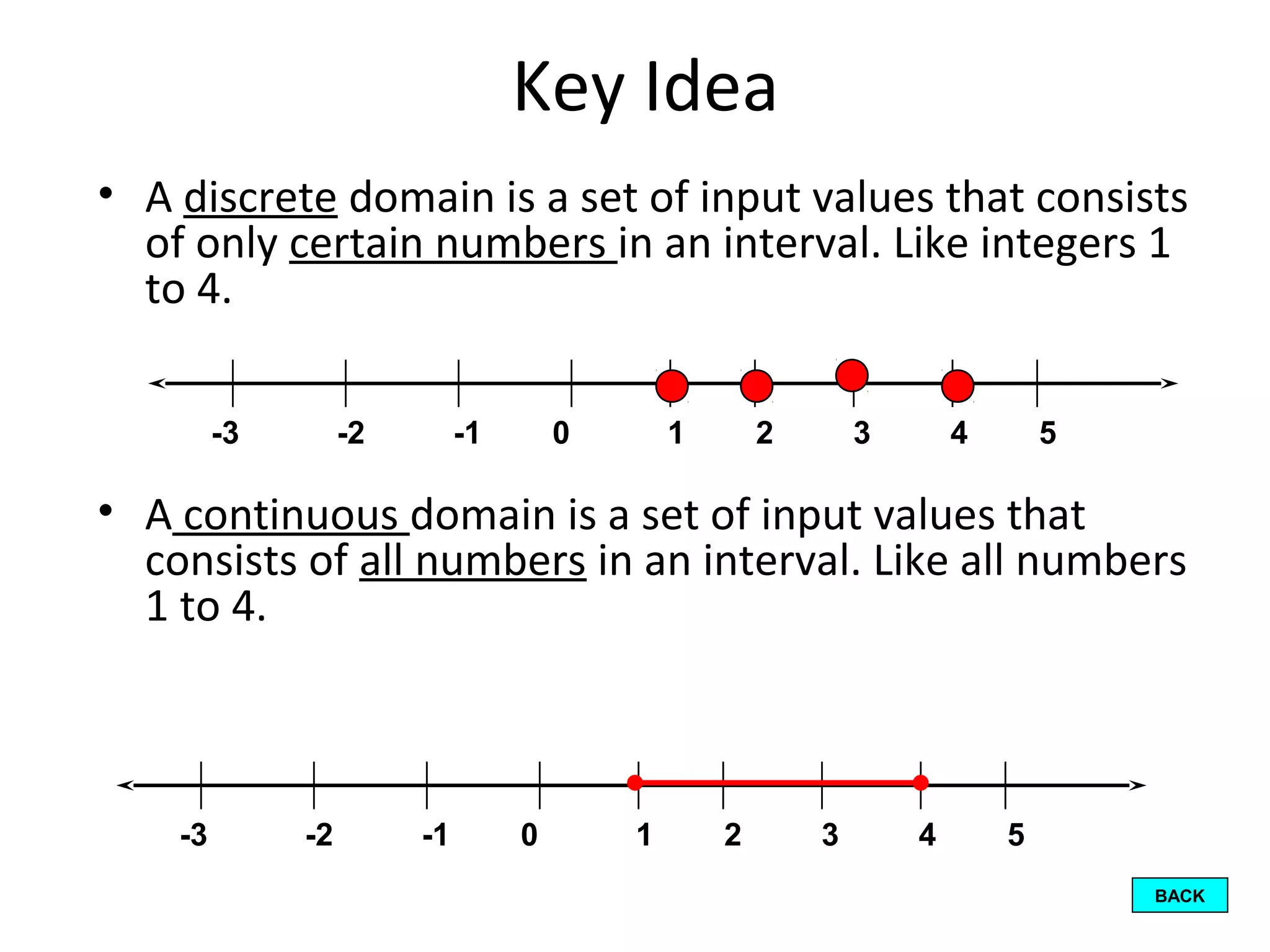 Key Idea

• A discrete domain is a set of input values that consists of only certain numbers in an interval. Like integers 1 to 4.

-3 -2 -1 0 1 2 3 4 5

• A continuous domain is a set of input values that consists of all numbers in an interval. Like all numbers 1 to 4.

-3 -2 -1 0 1 2 3 4 5

BACK